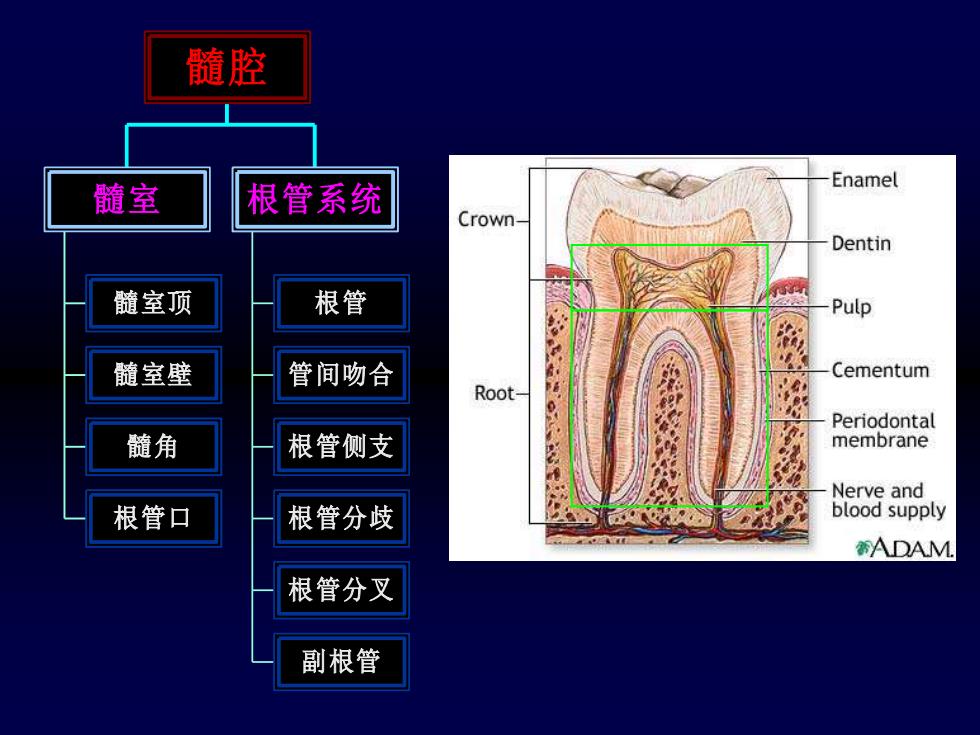 髓腔

髓室

髓室顶

髓室壁

髓角

根管口

根管系统

根管

管间吻合

根管侧支

根管分歧

根管分叉

副根管

Crown

Root

Enamel

Dentin

Pulp

Cementum

Periodontal membrane

Nerve and blood supply

ADAM.